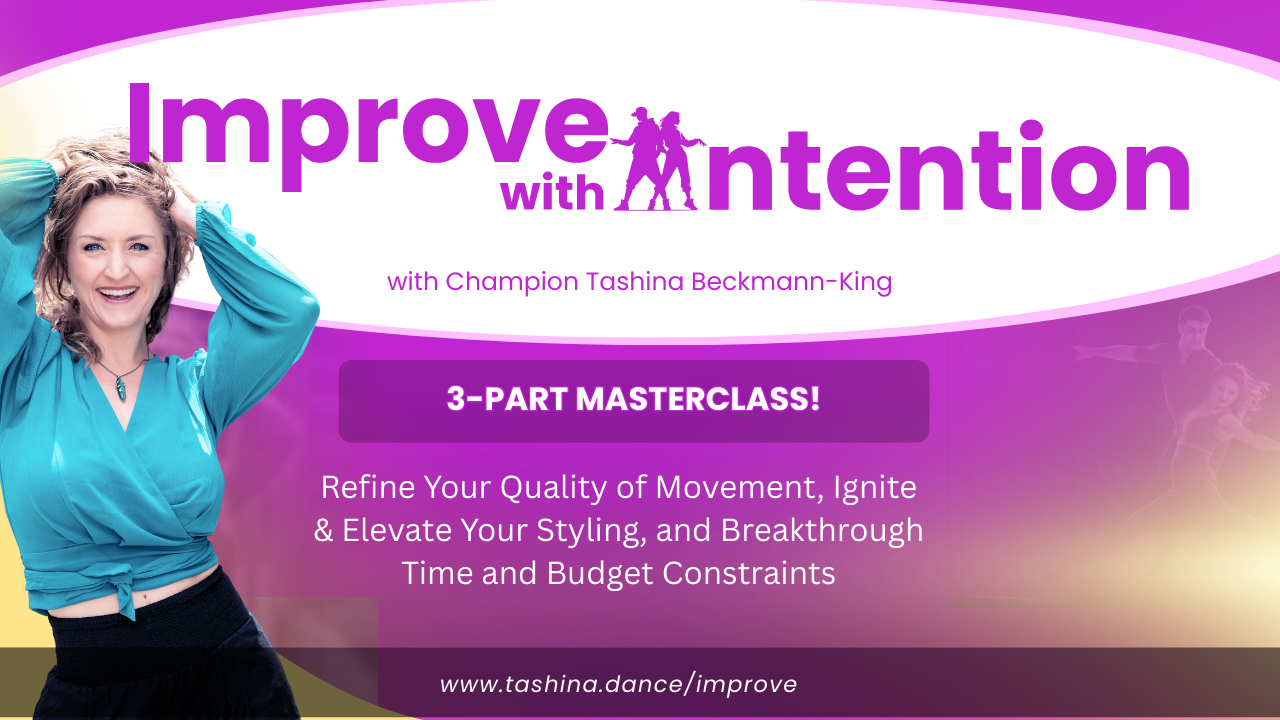 Improve with Intention

with Champion Tashina Beckmann-King

3-PART MASTERCLASS!

Refine Your Quality of Movement, Ignite & Elevate Your Styling, and Breakthrough Time and Budget Constraints

www.tashina.dance/improve